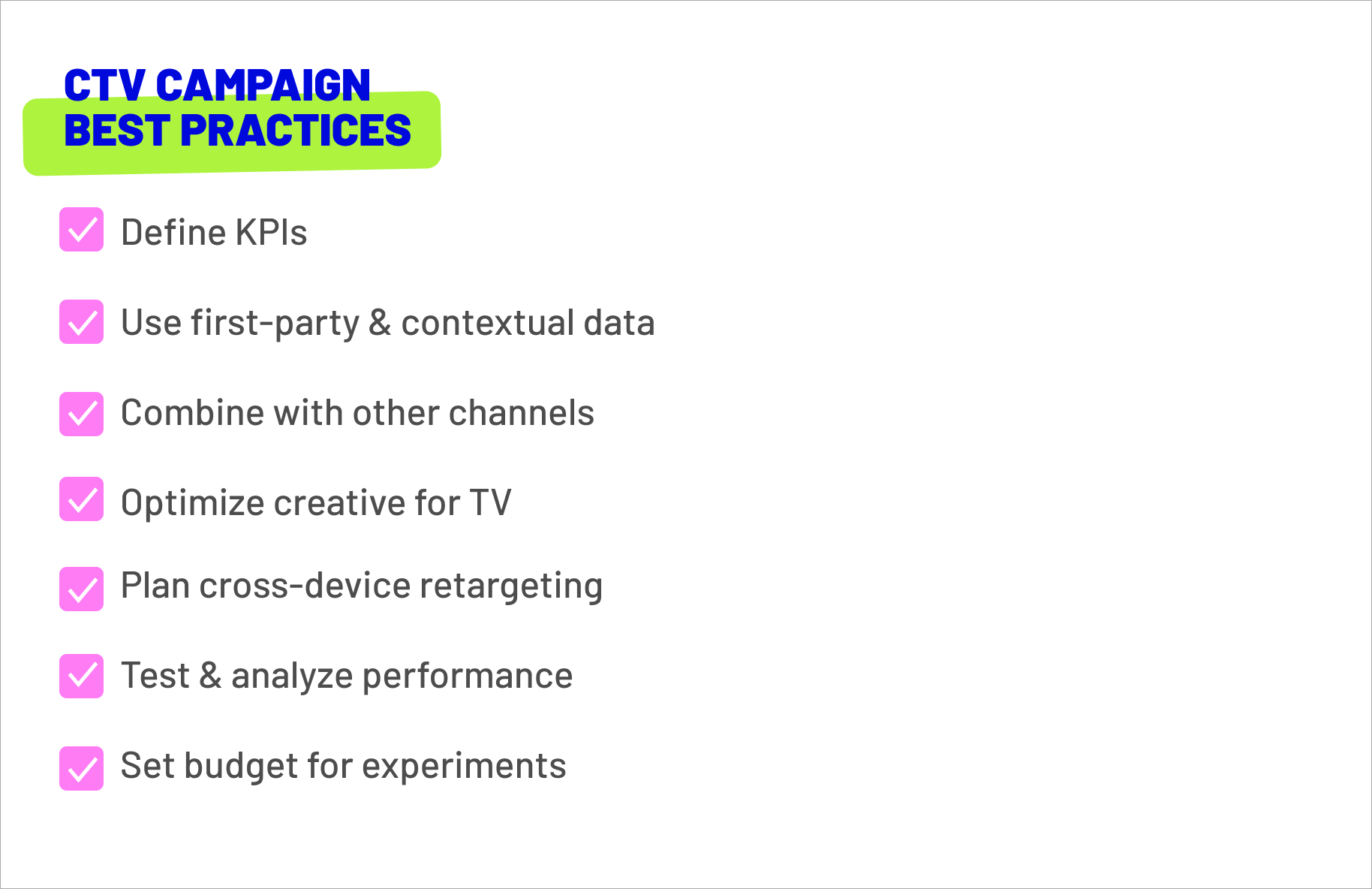 CTV CAMPAIGN
BEST PRACTICES

Define KPIs

Use first-party & contextual data

Combine with other channels

Optimize creative for TV

Plan cross-device retargeting

Test & analyze performance

Set budget for experiments